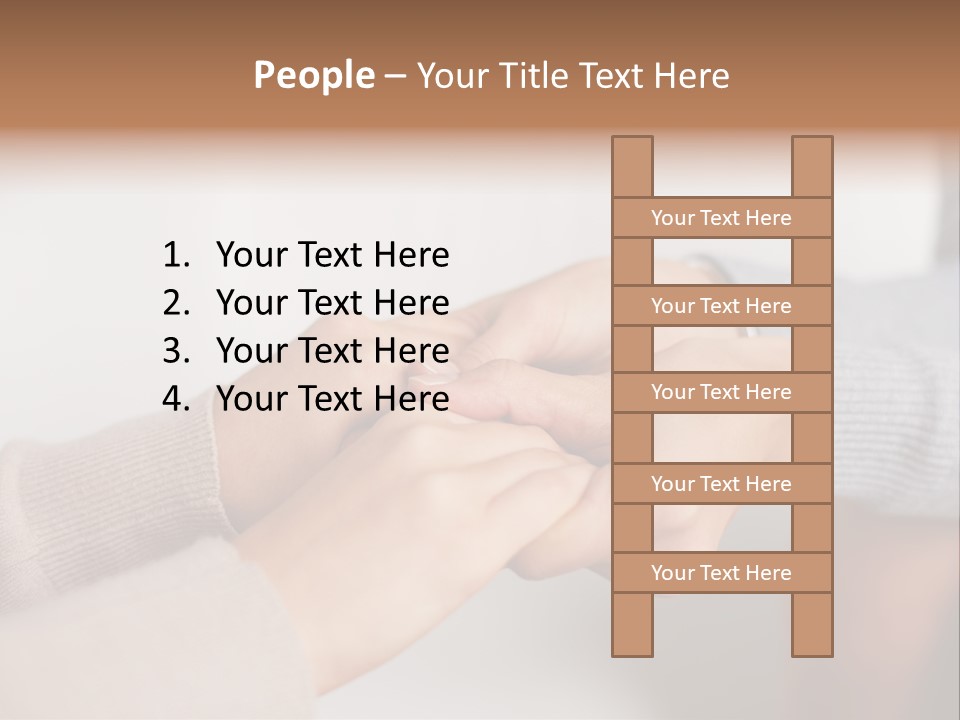 People – Your Title Text Here

1. Your Text Here
2. Your Text Here
3. Your Text Here
4. Your Text Here

Your Text Here

Your Text Here

Your Text Here

Your Text Here

Your Text Here